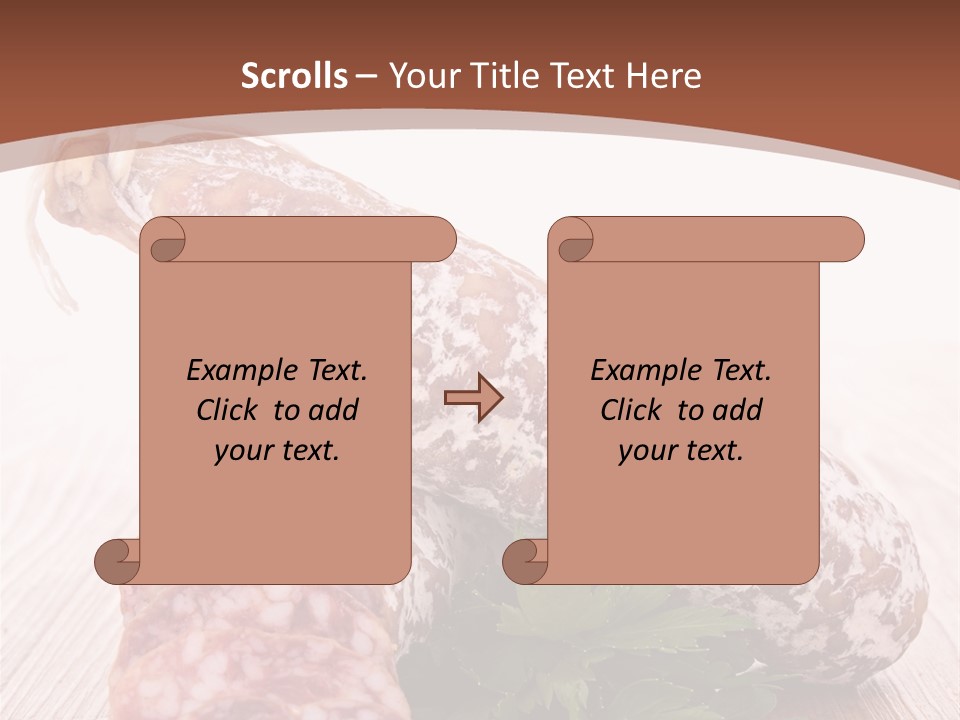 Scrolls – Your Title Text Here

Example Text. Click to add your text.

Example Text. Click to add your text.